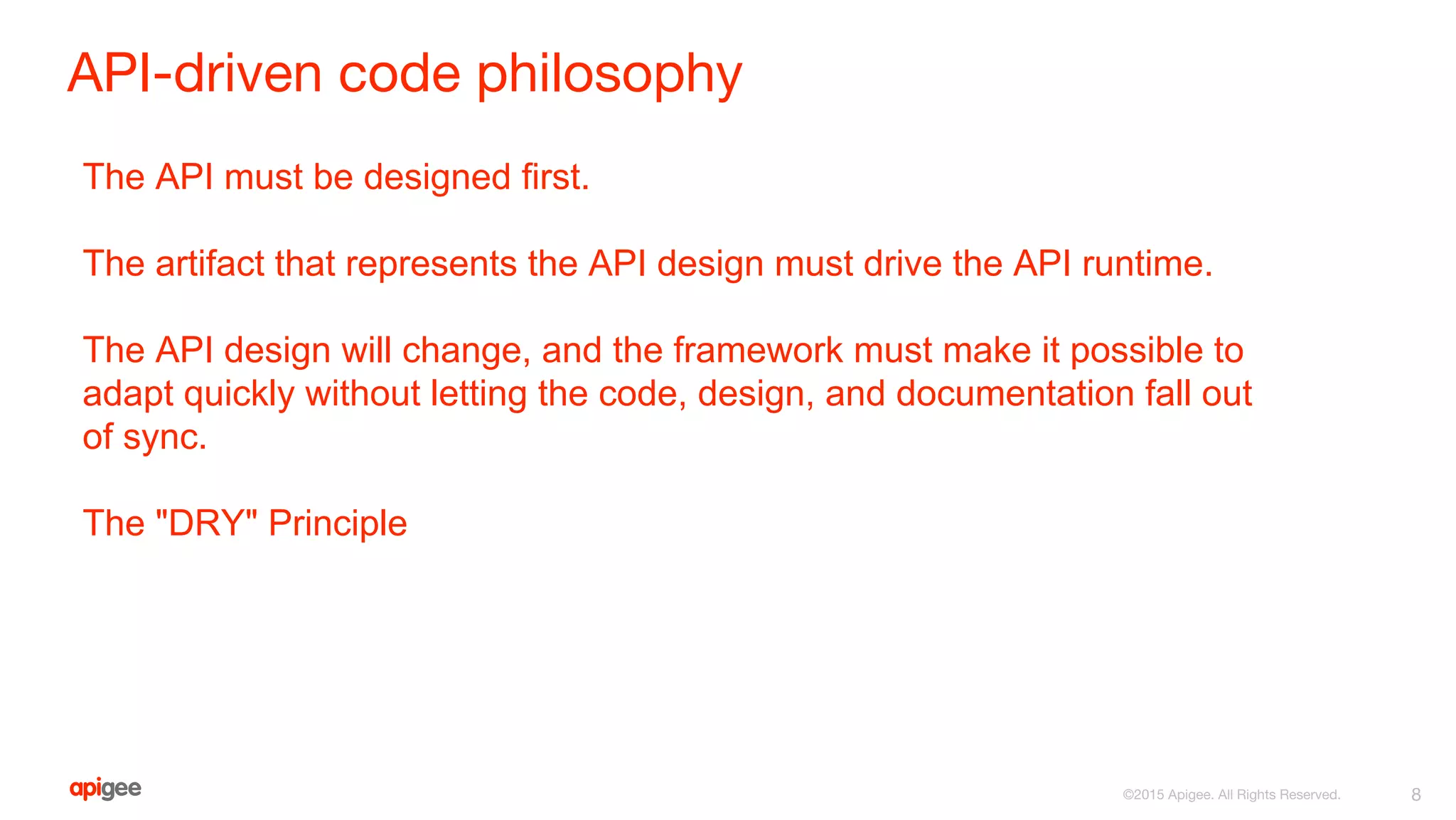 API-driven code philosophy

The API must be designed first.

The artifact that represents the API design must drive the API runtime.

The API design will change, and the framework must make it possible to adapt quickly without letting the code, design, and documentation fall out of sync.

The "DRY" Principle

apigee

©2015 Apigee. All Rights Reserved.

8